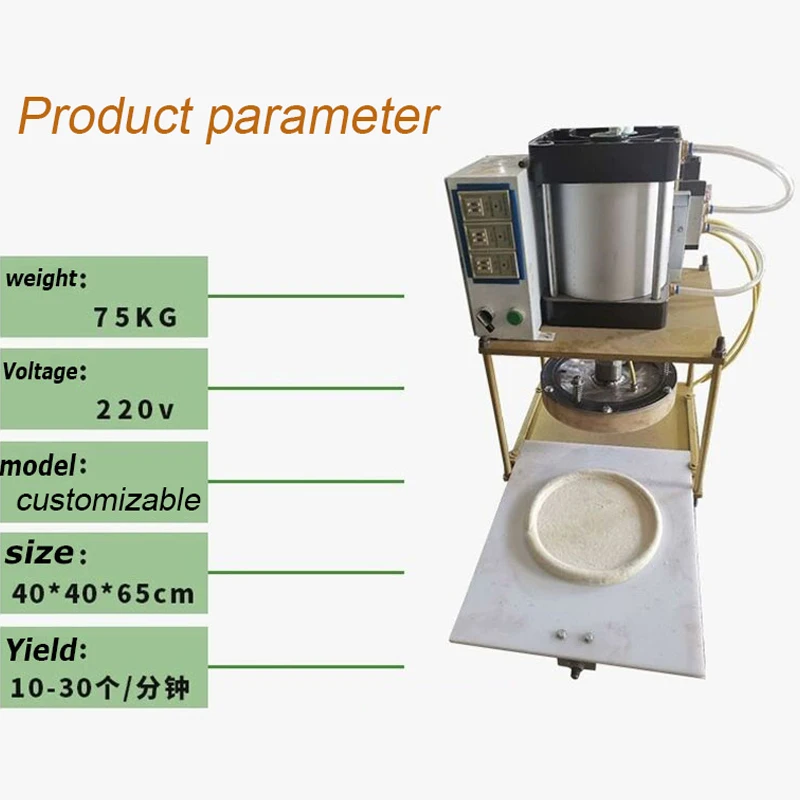 Product parameter

weight:
75KG

Voltage:
220v

model:
customizable

size:
40*40*65cm

Yield:
10-30个/分钟